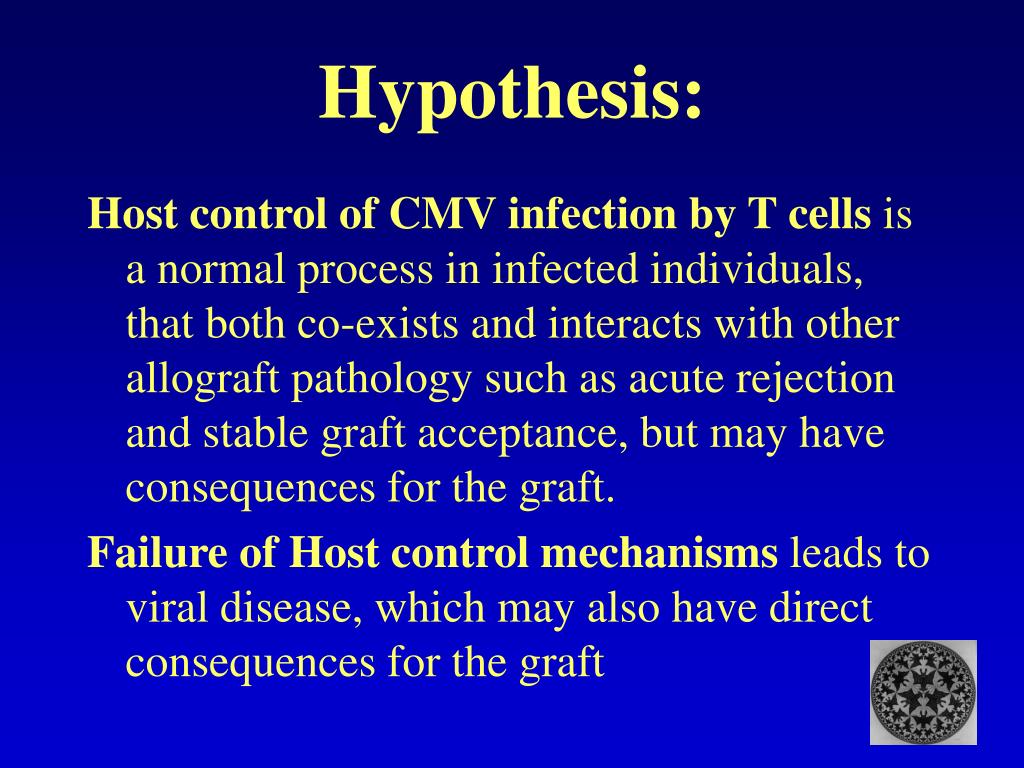 Hypothesis:

Host control of CMV infection by T cells is a normal process in infected individuals, that both co-exists and interacts with other allograft pathology such as acute rejection and stable graft acceptance, but may have consequences for the graft.

Failure of Host control mechanisms leads to viral disease, which may also have direct consequences for the graft